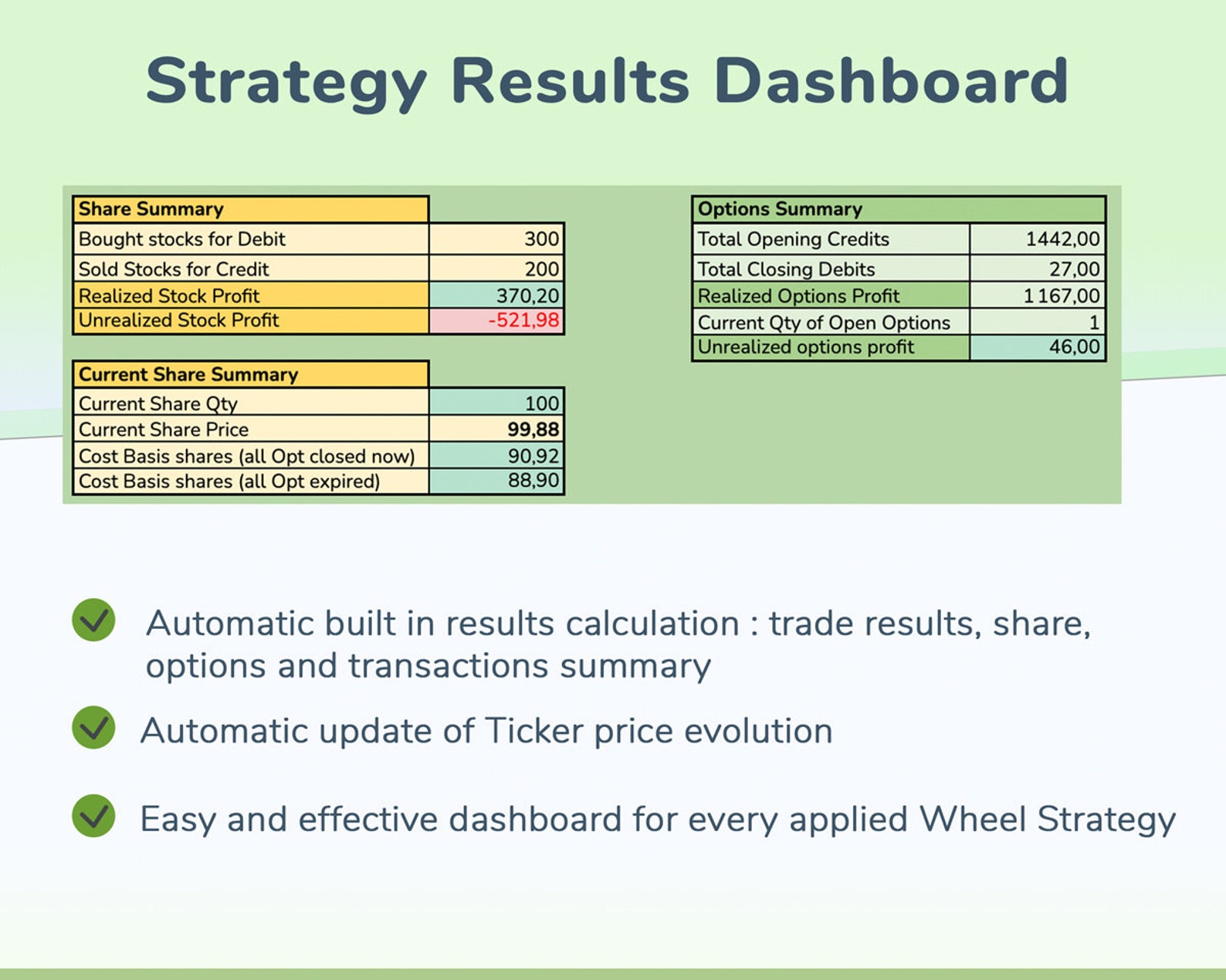 Strategy Results Dashboard

| Share Summary | |
|---|---|
| Bought stocks for Debit | 300 |
| Sold Stocks for Credit | 200 |
| Realized Stock Profit | 370,20 |
| Unrealized Stock Profit | -521,98 |

| Current Share Summary | |
|---|---|
| Current Share Qty | 100 |
| Current Share Price | 99,88 |
| Cost Basis shares (all Opt closed now) | 90,92 |
| Cost Basis shares (all Opt expired) | 88,90 |

| Options Summary | |
|---|---|
| Total Opening Credits | 1442,00 |
| Total Closing Debits | 27,00 |
| Realized Options Profit | 1 167,00 |
| Current Qty of Open Options | 1 |
| Unrealized options profit | 46,00 |

Automatic built in results calculation : trade results, share, options and transactions summary

Automatic update of Ticker price evolution

Easy and effective dashboard for every applied Wheel Strategy